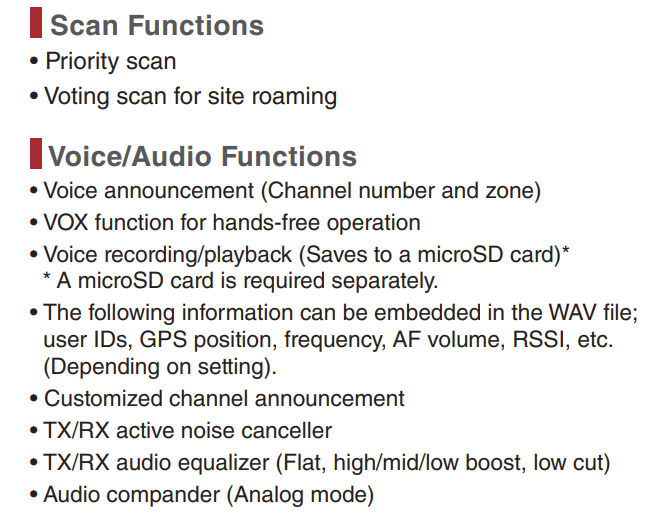 Scan Functions

• Priority scan
• Voting scan for site roaming

Voice/Audio Functions

• Voice announcement (Channel number and zone)
• VOX function for hands-free operation
• Voice recording/playback (Saves to a microSD card)*
* A microSD card is required separately.
• The following information can be embedded in the WAV file; user IDs, GPS position, frequency, AF volume, RSSI, etc. (Depending on setting).
• Customized channel announcement
• TX/RX active noise canceller
• TX/RX audio equalizer (Flat, high/mid/low boost, low cut)
• Audio compander (Analog mode)